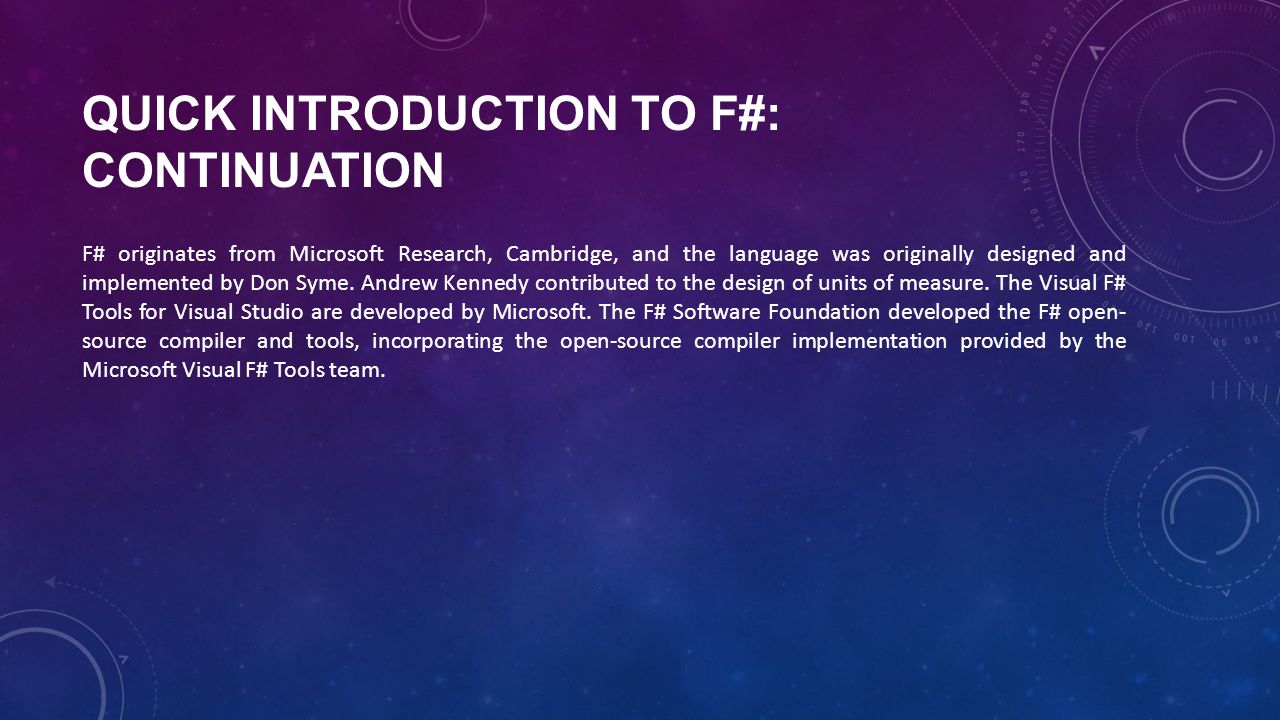 QUICK INTRODUCTION TO F#: CONTINUATION

F# originates from Microsoft Research, Cambridge, and the language was originally designed and implemented by Don Syme. Andrew Kennedy contributed to the design of units of measure. The Visual F# Tools for Visual Studio are developed by Microsoft. The F# Software Foundation developed the F# open-source compiler and tools, incorporating the open-source compiler implementation provided by the Microsoft Visual F# Tools team.